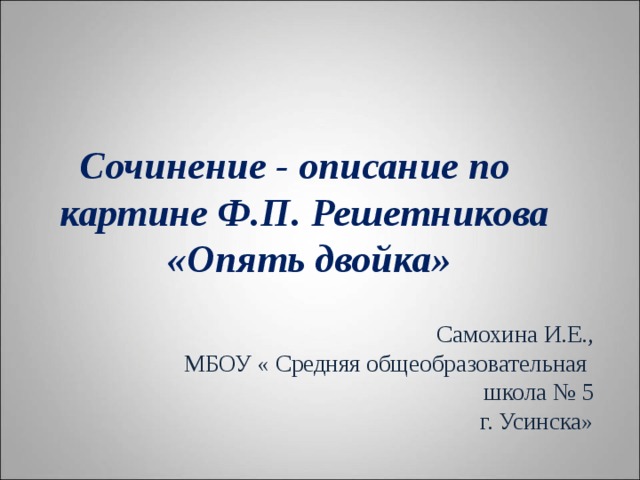 Сочинение - описание по картине Ф.П. Решетникова «Опять двойка»

Самохина И.Е., МБОУ « Средняя общеобразовательная школа № 5 г. Усинска»